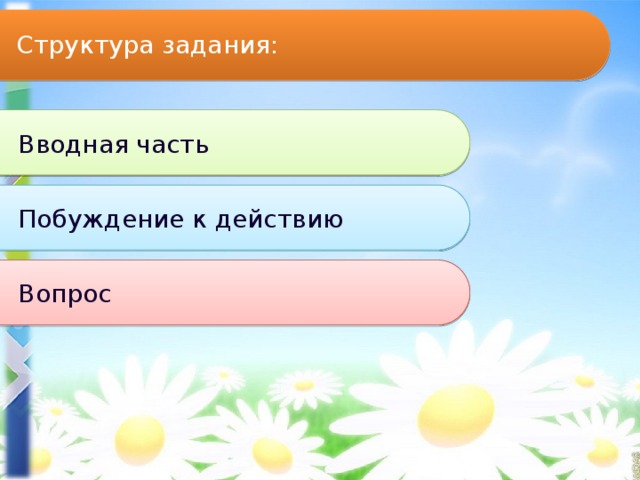 Структура задания:

Вводная часть

Побуждение к действию

Вопрос